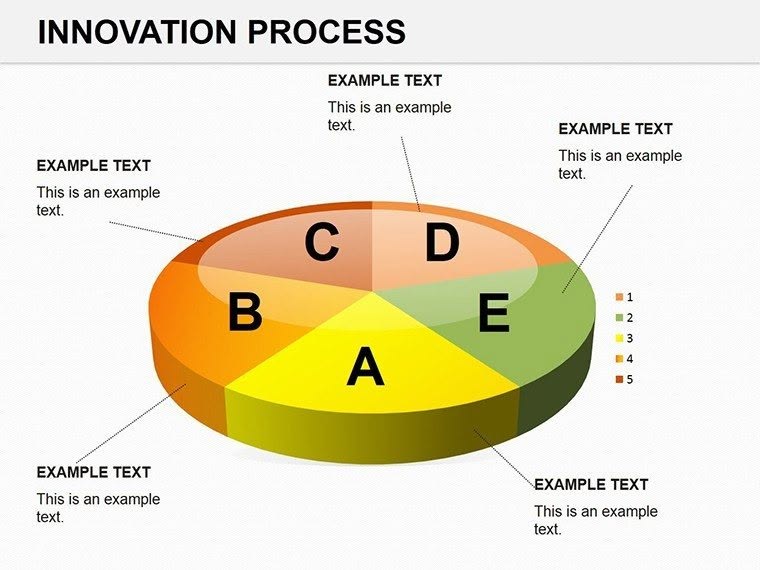 INNOVATION PROCESS

EXAMPLE TEXT

This is an example text.

EXAMPLE TEXT

This is an example text.

EXAMPLE TEXT

This is an example text.

C

D

B

E

A

1
2
3
4
5

EXAMPLE TEXT

This is an example text.

EXAMPLE TEXT

This is an example text.